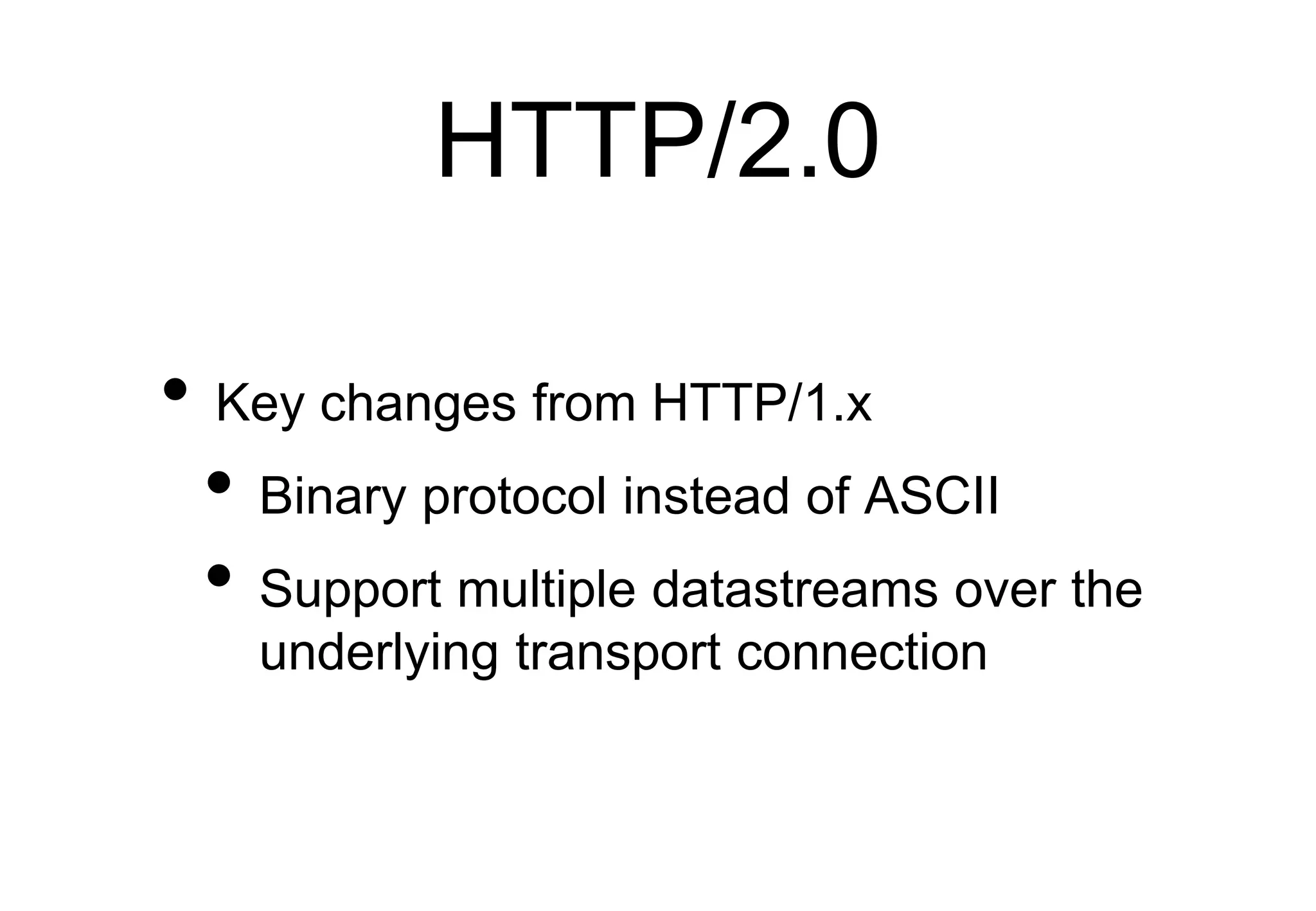 HTTP/2.0

• Key changes from HTTP/1.x
 • Binary protocol instead of ASCII
 • Support multiple datastreams over the underlying transport connection